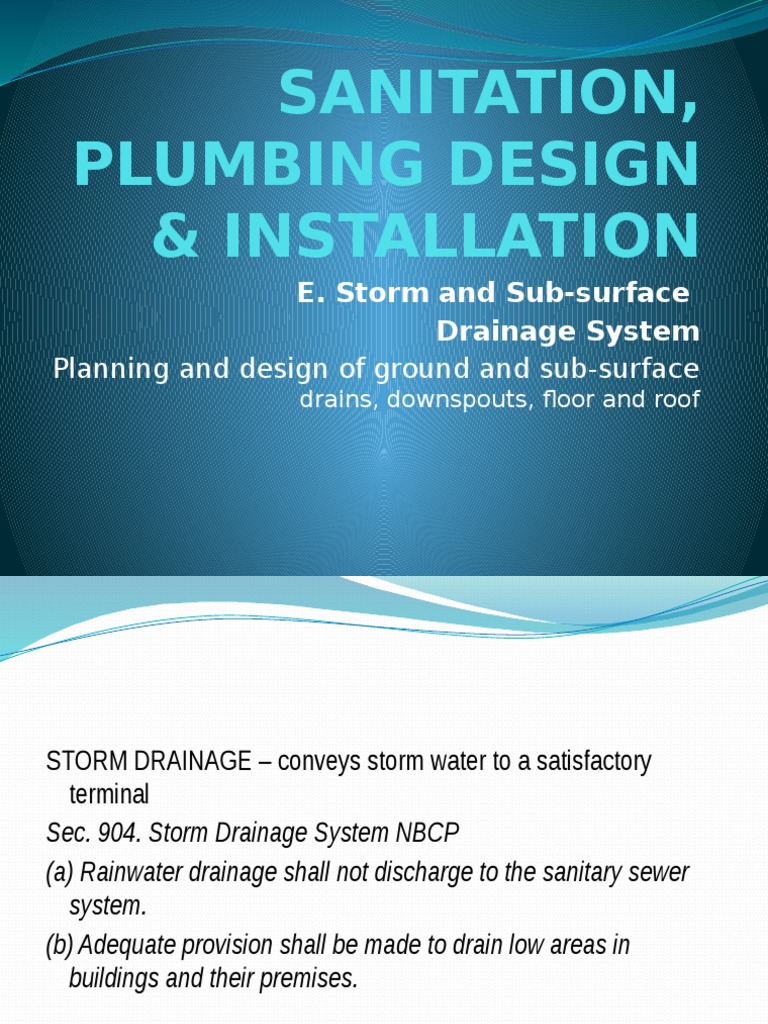 SANITATION, PLUMBING DESIGN & INSTALLATION

E. Storm and Sub-surface Drainage System

Planning and design of ground and sub-surface drains, downspouts, floor and roof

STORM DRAINAGE – conveys storm water to a satisfactory terminal

Sec. 904. Storm Drainage System NBCP

(a) Rainwater drainage shall not discharge to the sanitary sewer system.

(b) Adequate provision shall be made to drain low areas in buildings and their premises.